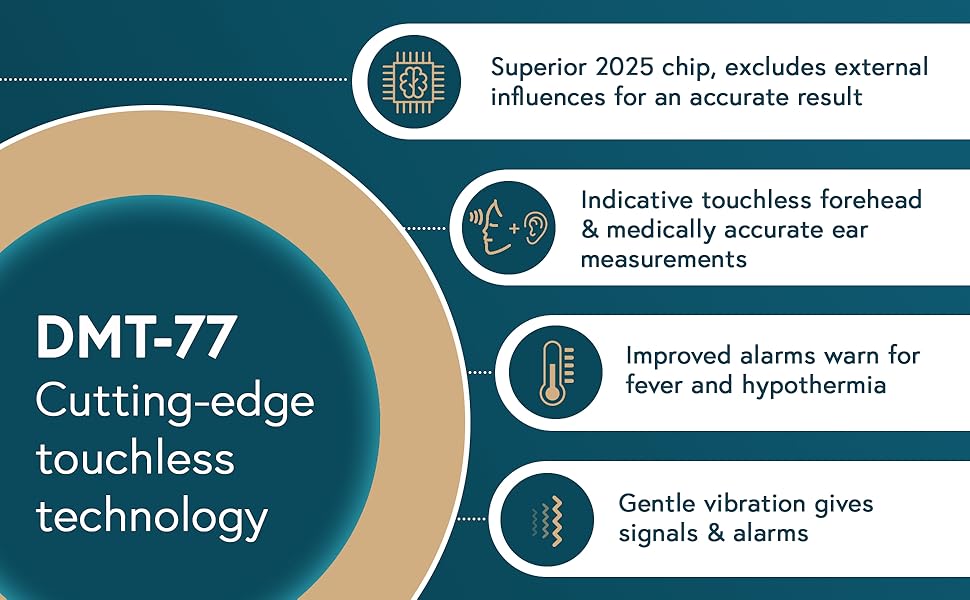 DMT-77
Cutting-edge touchless technology

Superior 2025 chip, excludes external influences for an accurate result

Indicative touchless forehead & medically accurate ear measurements

Improved alarms warn for fever and hypothermia

Gentle vibration gives signals & alarms